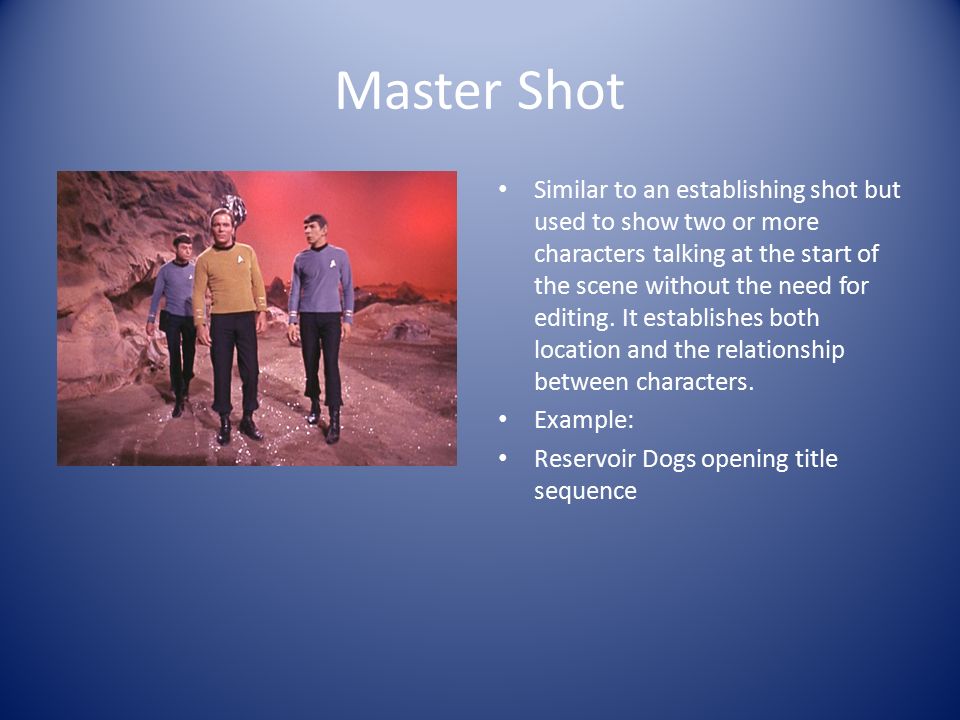 Master Shot

• Similar to an establishing shot but used to show two or more characters talking at the start of the scene without the need for editing. It establishes both location and the relationship between characters.
• Example:
• Reservoir Dogs opening title sequence